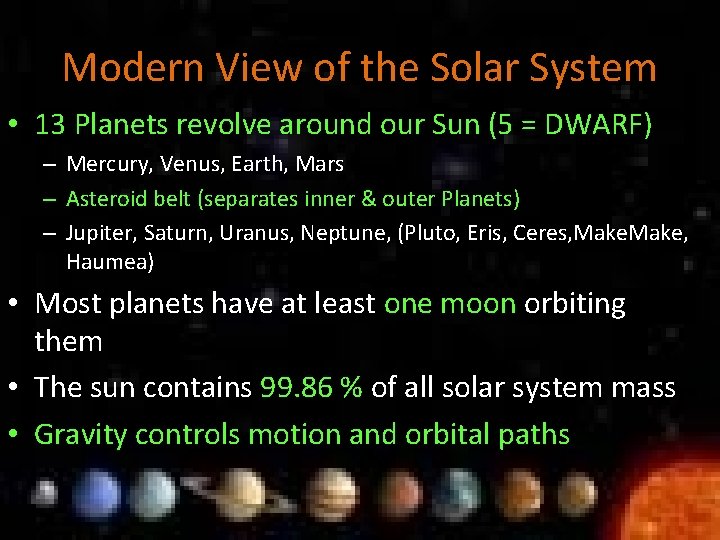 Modern View of the Solar System

• 13 Planets revolve around our Sun (5 = DWARF)
– Mercury, Venus, Earth, Mars
– Asteroid belt (separates inner & outer Planets)
– Jupiter, Saturn, Uranus, Neptune, (Pluto, Eris, Ceres,MakeMake, Haumea)

• Most planets have at least one moon orbiting them

• The sun contains 99.86 % of all solar system mass

• Gravity controls motion and orbital paths